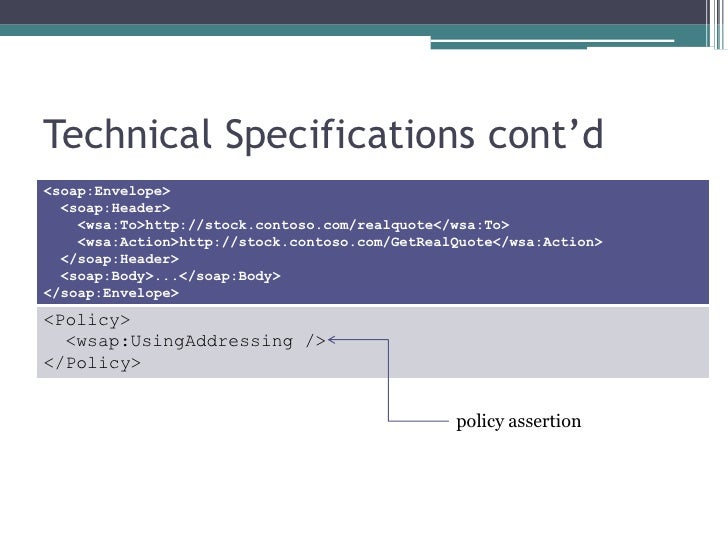 Technical Specifications cont’d

<soap:Envelope>
  <soap:Header>
    <wsa:To>http://stock.contoso.com/realquote</wsa:To>
    <wsa:Action>http://stock.contoso.com/GetRealQuote</wsa:Action>
  </soap:Header>
  <soap:Body>...</soap:Body>
</soap:Envelope>

<Policy>
  <wsap:UsingAddressing />
</Policy>

policy assertion